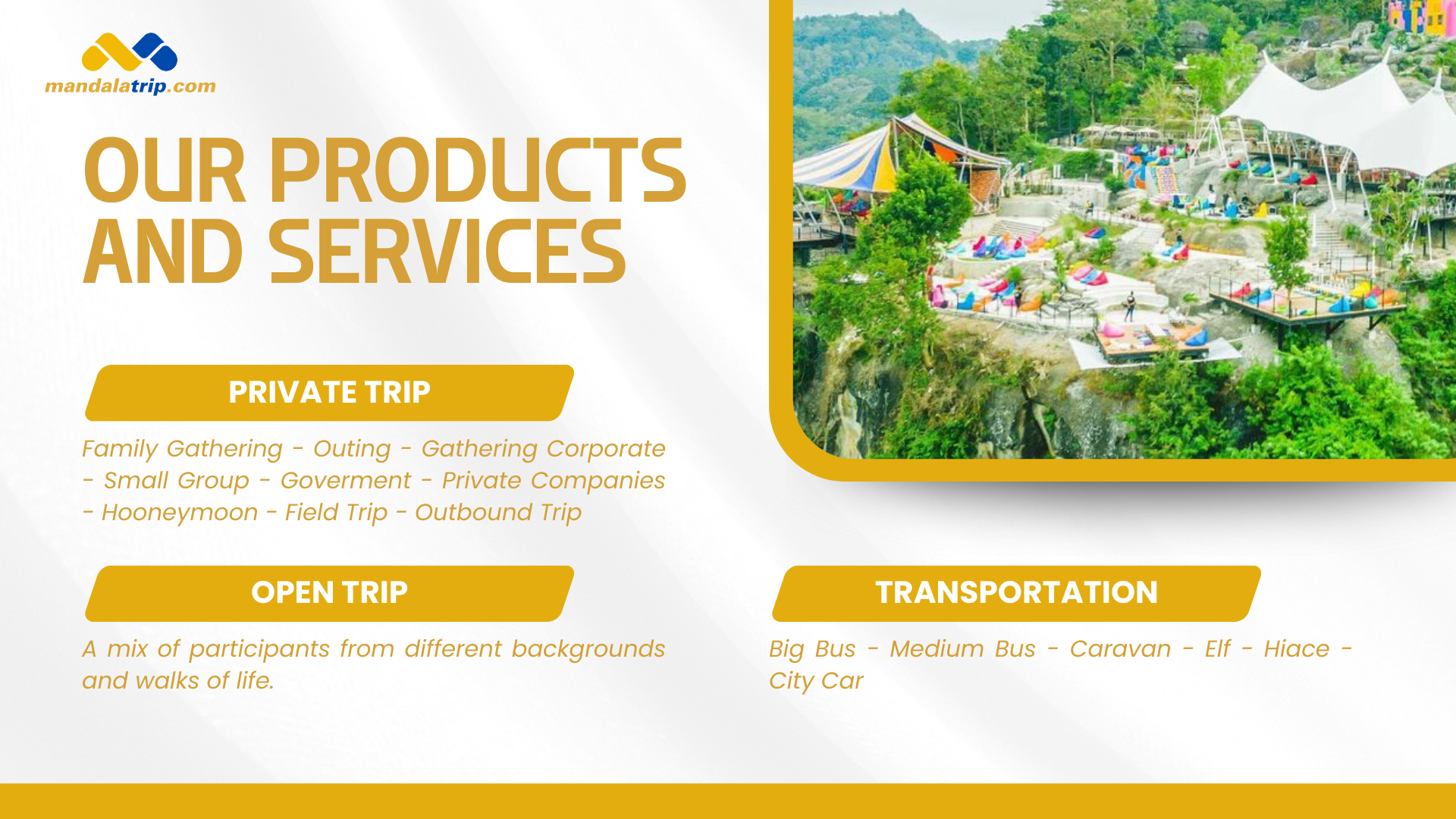 mandalatrip.com

OUR PRODUCTS AND SERVICES

PRIVATE TRIP

Family Gathering - Outing - Gathering Corporate - Small Group - Goverment - Private Companies - Hooneymoon - Field Trip - Outbound Trip

OPEN TRIP

A mix of participants from different backgrounds and walks of life.

TRANSPORTATION

Big Bus - Medium Bus - Caravan - Elf - Hiace - City Car